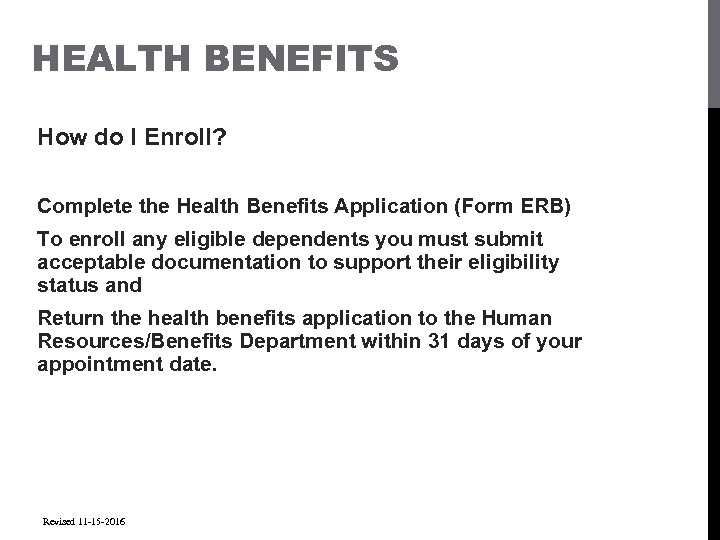 HEALTH BENEFITS

How do I Enroll?

Complete the Health Benefits Application (Form ERB)

To enroll any eligible dependents you must submit acceptable documentation to support their eligibility status and

Return the health benefits application to the Human Resources/Benefits Department within 31 days of your appointment date.

Revised 11-15-2016